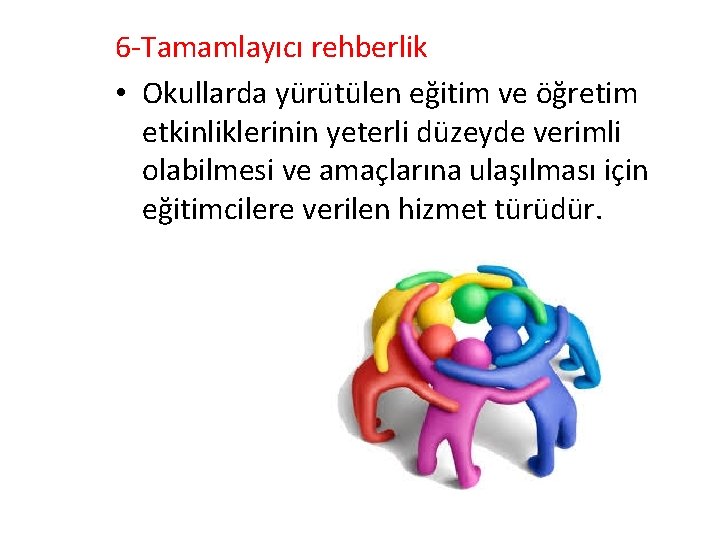 6-Tamamlayıcı rehberlik

• Okullarda yürütülen eğitim ve öğretim etkinliklerinin yeterli düzeyde verimli olabilmesi ve amaçlarına ulaşılması için eğitimcilere verilen hizmet türüdür.